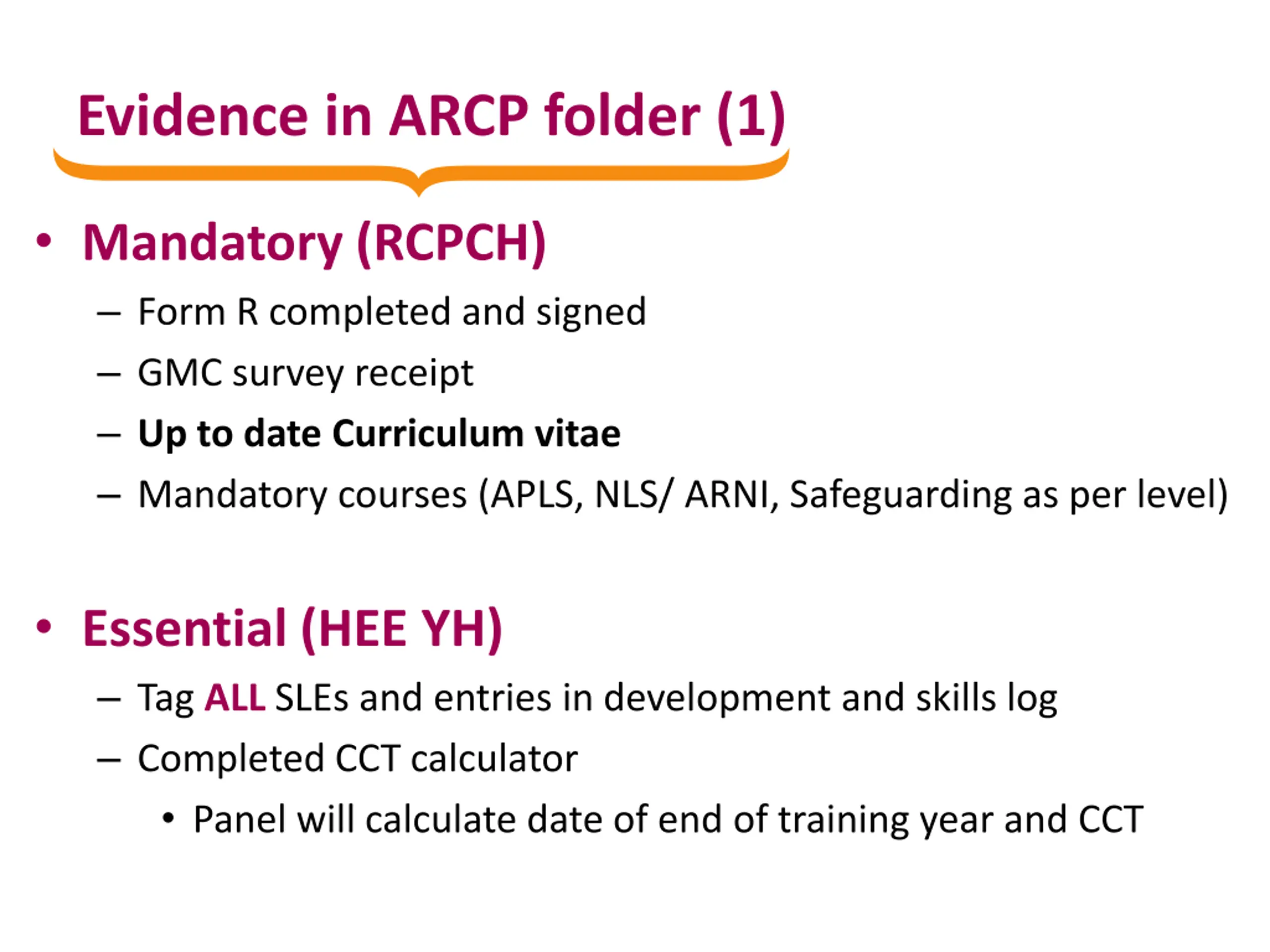 Evidence in ARCP folder (1)

• Mandatory (RCPCH)
– Form R completed and signed
– GMC survey receipt
– Up to date Curriculum vitae
– Mandatory courses (APLS, NLS/ ARNI, Safeguarding as per level)

• Essential (HEE YH)
– Tag ALL SLEs and entries in development and skills log
– Completed CCT calculator
• Panel will calculate date of end of training year and CCT